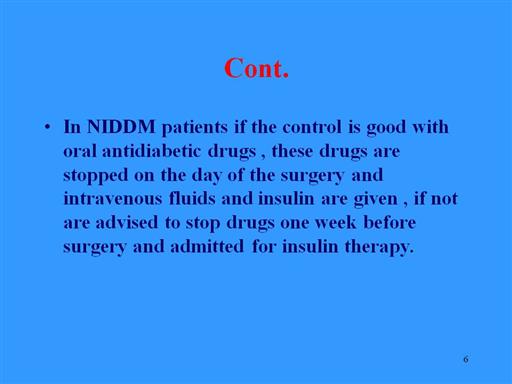 Cont.

• In NIDDM patients if the control is good with oral antidiabetic drugs , these drugs are stopped on the day of the surgery and intravenous fluids and insulin are given , if not are advised to stop drugs one week before surgery and admitted for insulin therapy.

6